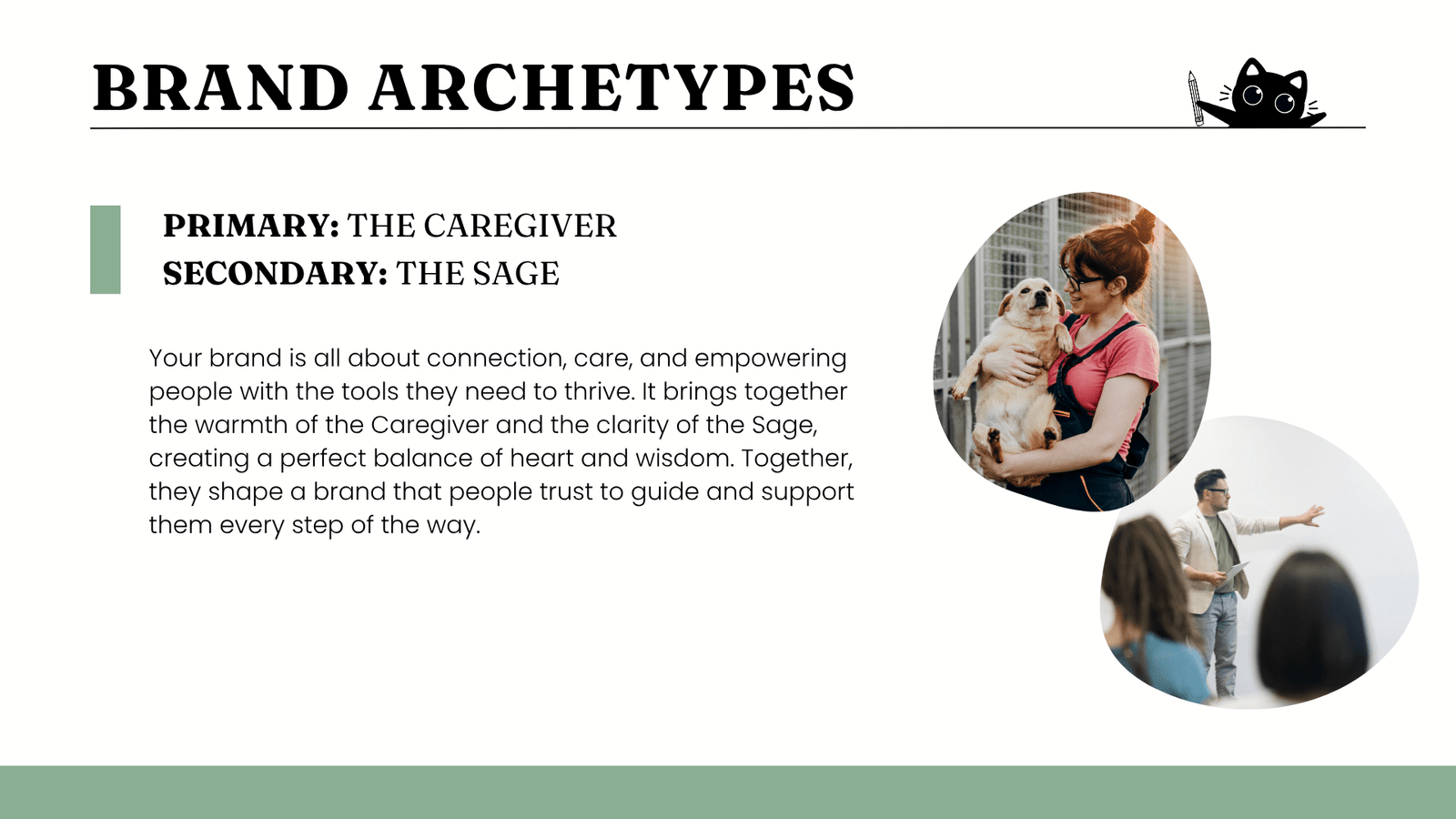 BRAND ARCHETYPES

PRIMARY: THE CAREGIVER
SECONDARY: THE SAGE

Your brand is all about connection, care, and empowering people with the tools they need to thrive. It brings together the warmth of the Caregiver and the clarity of the Sage, creating a perfect balance of heart and wisdom. Together, they shape a brand that people trust to guide and support them every step of the way.